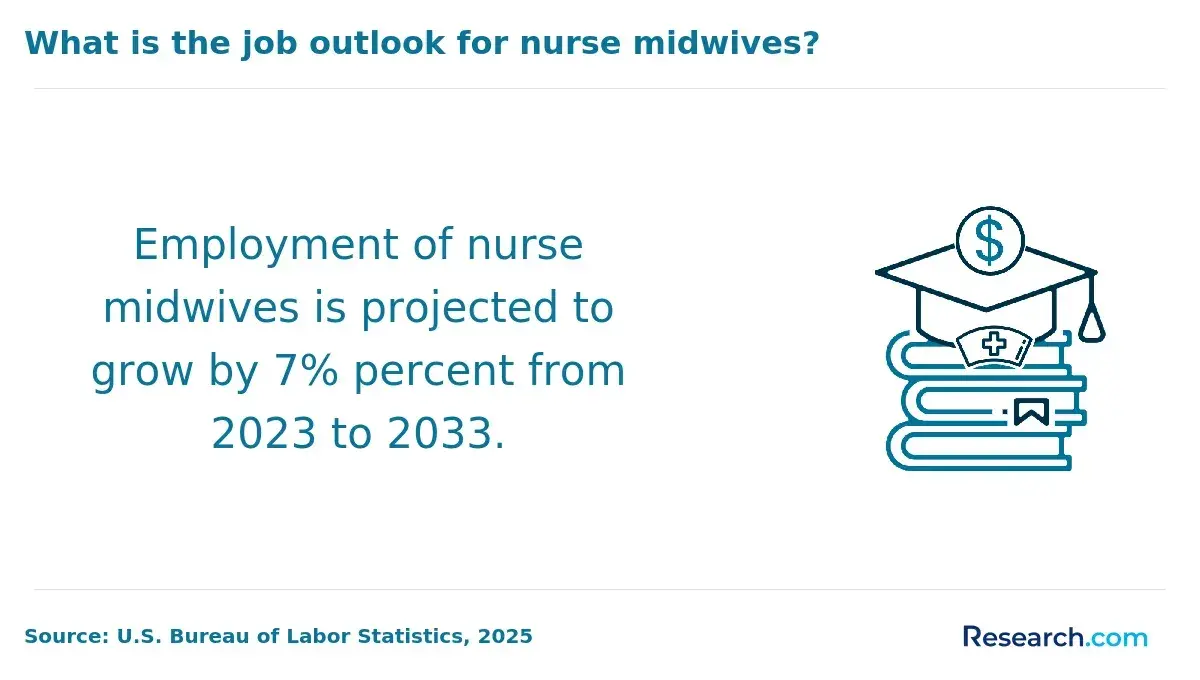 What is the job outlook for nurse midwives?

Employment of nurse midwives is projected to grow by 7% percent from 2023 to 2033.

$

Source: U.S. Bureau of Labor Statistics, 2025

Research.com